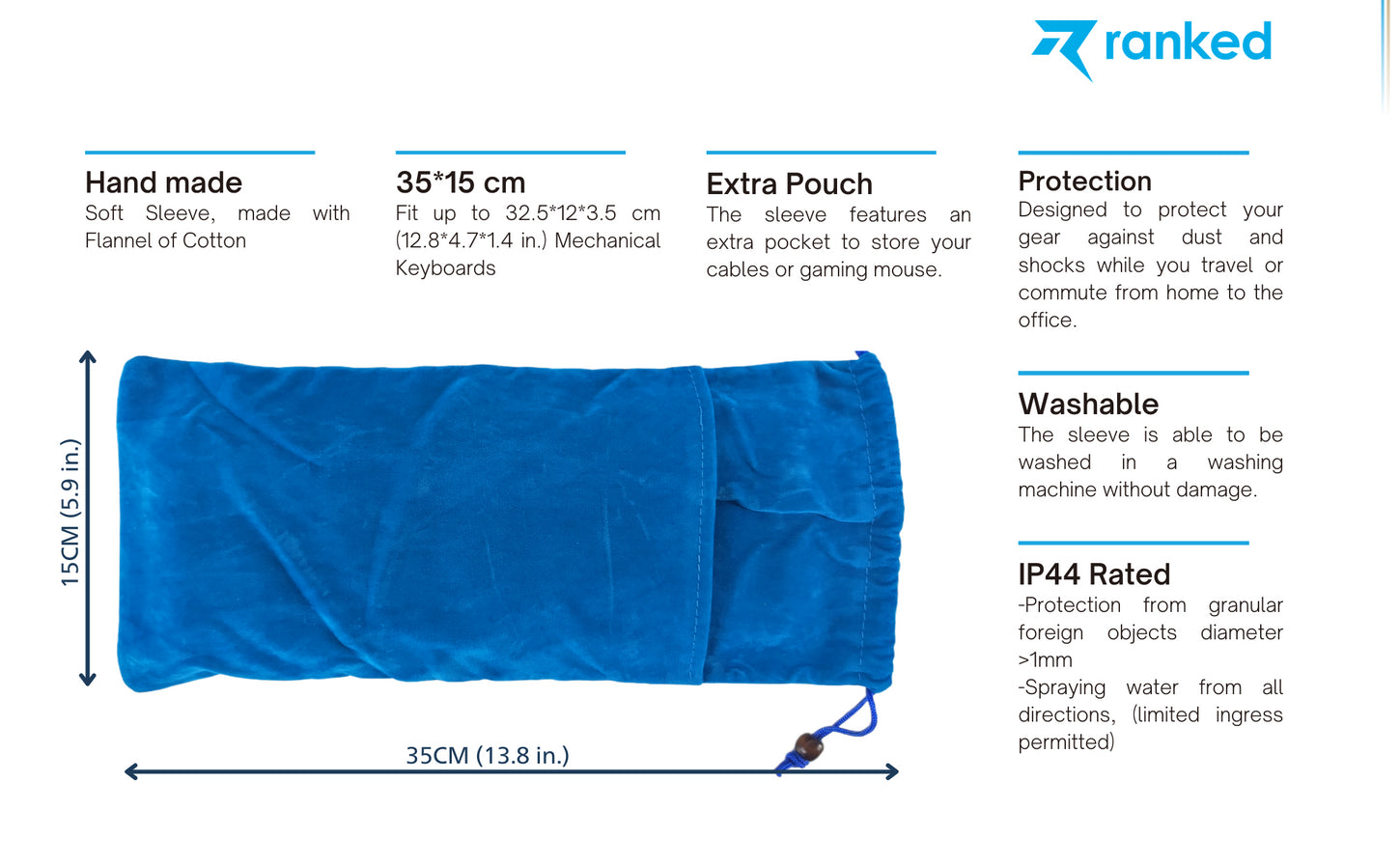 ranked

Hand made
Soft Sleeve, made with Flannel of Cotton

35*15 cm
Fit up to 32.5*12*3.5 cm (12.8*4.7*1.4 in.) Mechanical Keyboards

Extra Pouch
The sleeve features an extra pocket to store your cables or gaming mouse.

Protection
Designed to protect your gear against dust and shocks while you travel or commute from home to the office.

Washable
The sleeve is able to be washed in a washing machine without damage.

IP44 Rated
-Protection from granular foreign objects diameter >1mm
-Spraying water from all directions, (limited ingress permitted)

15CM (5.9 in.)

35CM (13.8 in.)